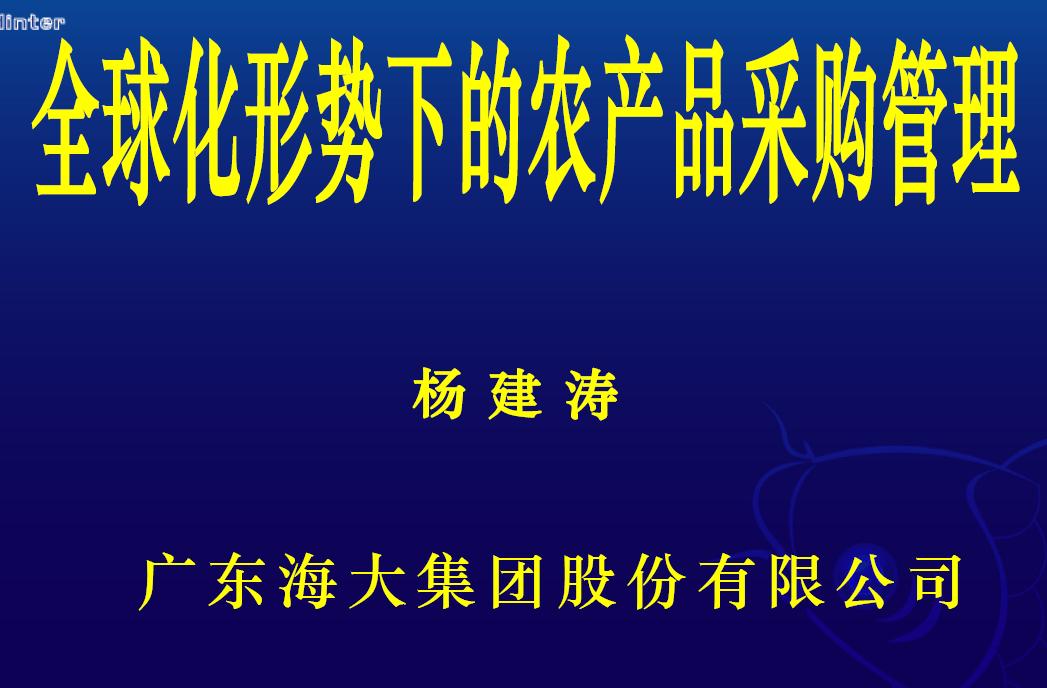 linter

全球化形势下的农产品采购管理

杨 建 涛

广东海大集团股份有限公司